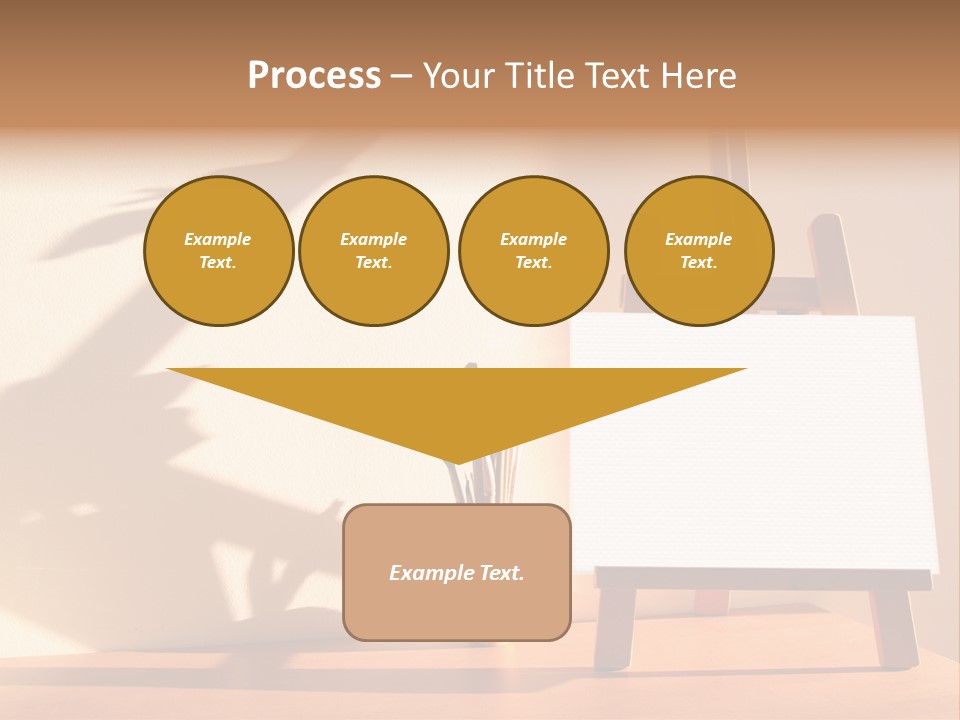 Process – Your Title Text Here

Example Text.

Example Text.

Example Text.

Example Text.

Example Text.